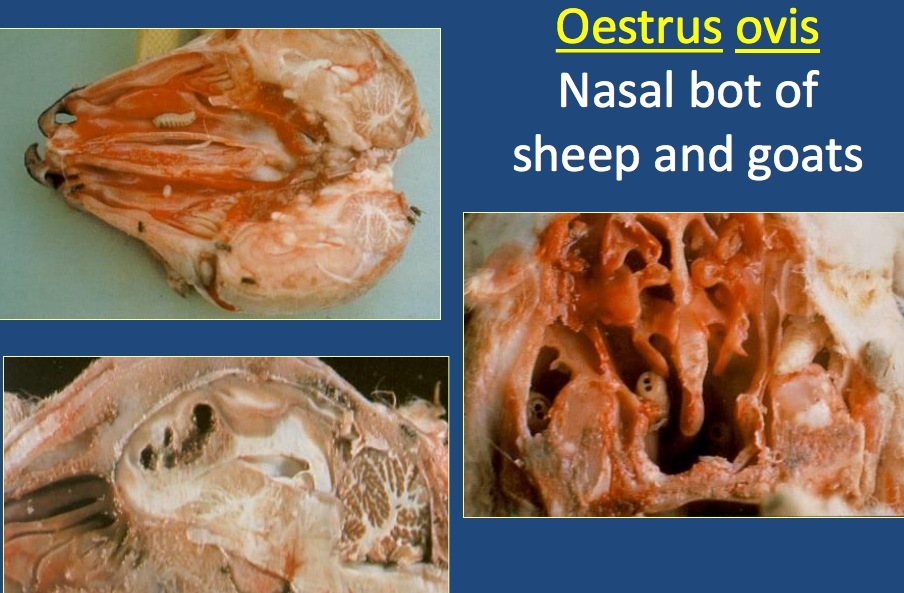 Oestrus ovis
Nasal bot of sheep and goats